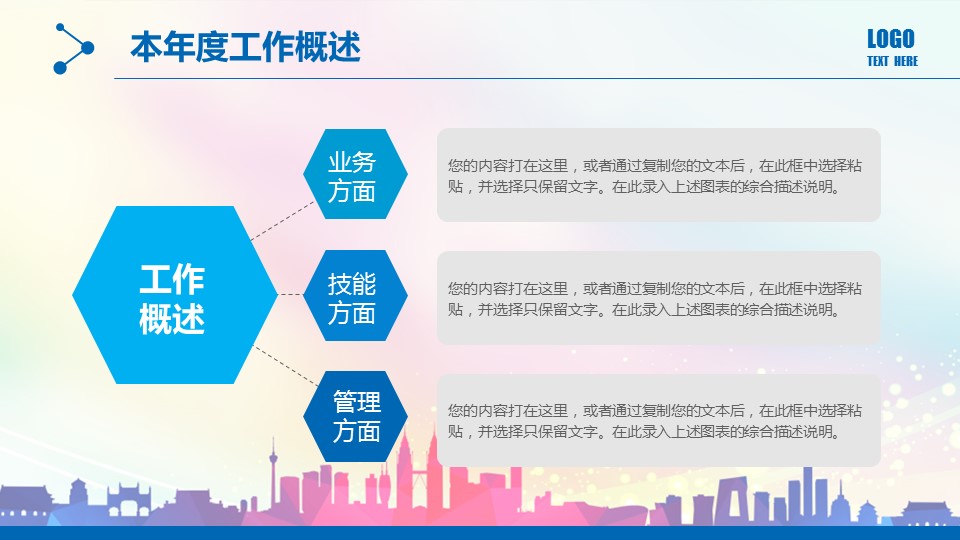 本年度工作概述

LOGO
TEXT HERE

工作概述

业务方面

您的内容打在这里，或者通过复制您的文本后，在此框中选择粘贴，并选择只保留文字。在此录入上述图表的综合描述说明。

技能方面

您的内容打在这里，或者通过复制您的文本后，在此框中选择粘贴，并选择只保留文字。在此录入上述图表的综合描述说明。

管理方面

您的内容打在这里，或者通过复制您的文本后，在此框中选择粘贴，并选择只保留文字。在此录入上述图表的综合描述说明。